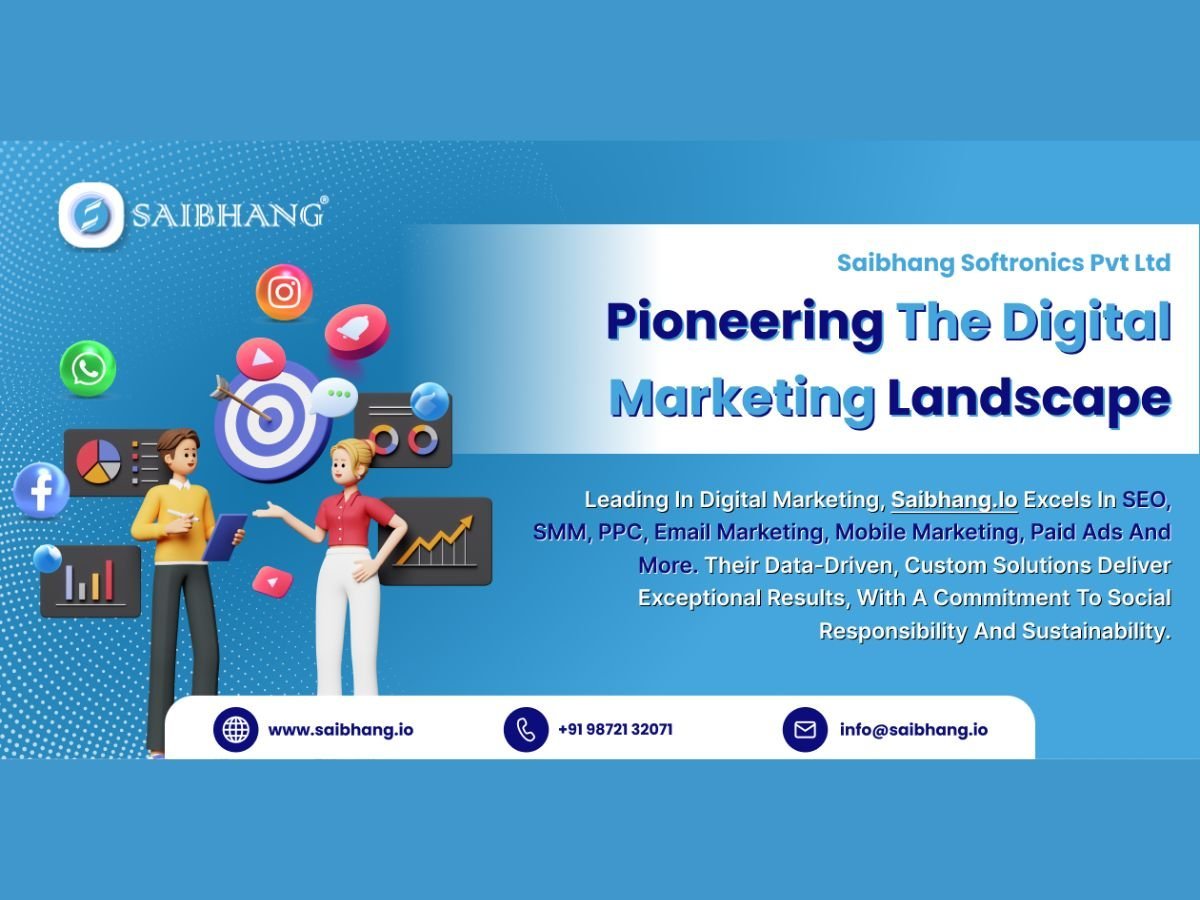 SAIBHANG®

Saibhang Softronics Pvt Ltd

Pioneering The Digital Marketing Landscape

Leading In Digital Marketing, Saibhang.Io Excels In SEO, SMM, PPC, Email Marketing, Mobile Marketing, Paid Ads And More. Their Data-Driven, Custom Solutions Deliver Exceptional Results, With A Commitment To Social Responsibility And Sustainability.

www.saibhang.io

+91 98721 32071

info@saibhang.io